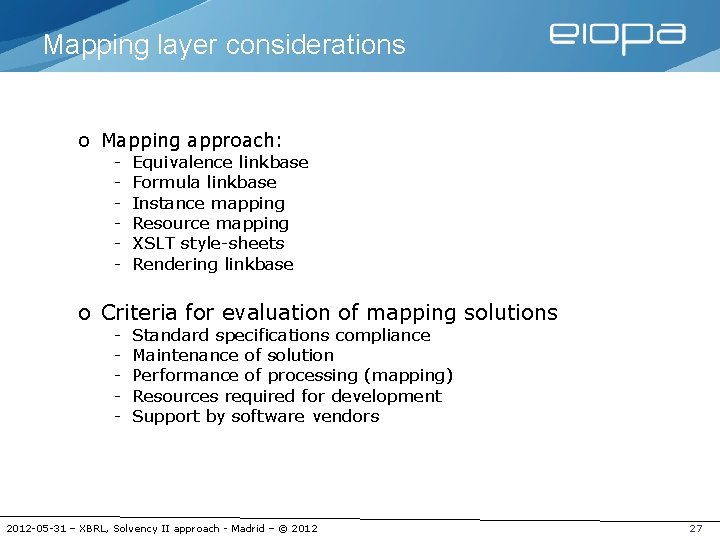 Mapping layer considerations

eiopa

o Mapping approach:
- Equivalence linkbase
- Formula linkbase
- Instance mapping
- Resource mapping
- XSLT style-sheets
- Rendering linkbase

o Criteria for evaluation of mapping solutions
- Standard specifications compliance
- Maintenance of solution
- Performance of processing (mapping)
- Resources required for development
- Support by software vendors

2012-05-31 – XBRL, Solvency II approach - Madrid – © 2012

27